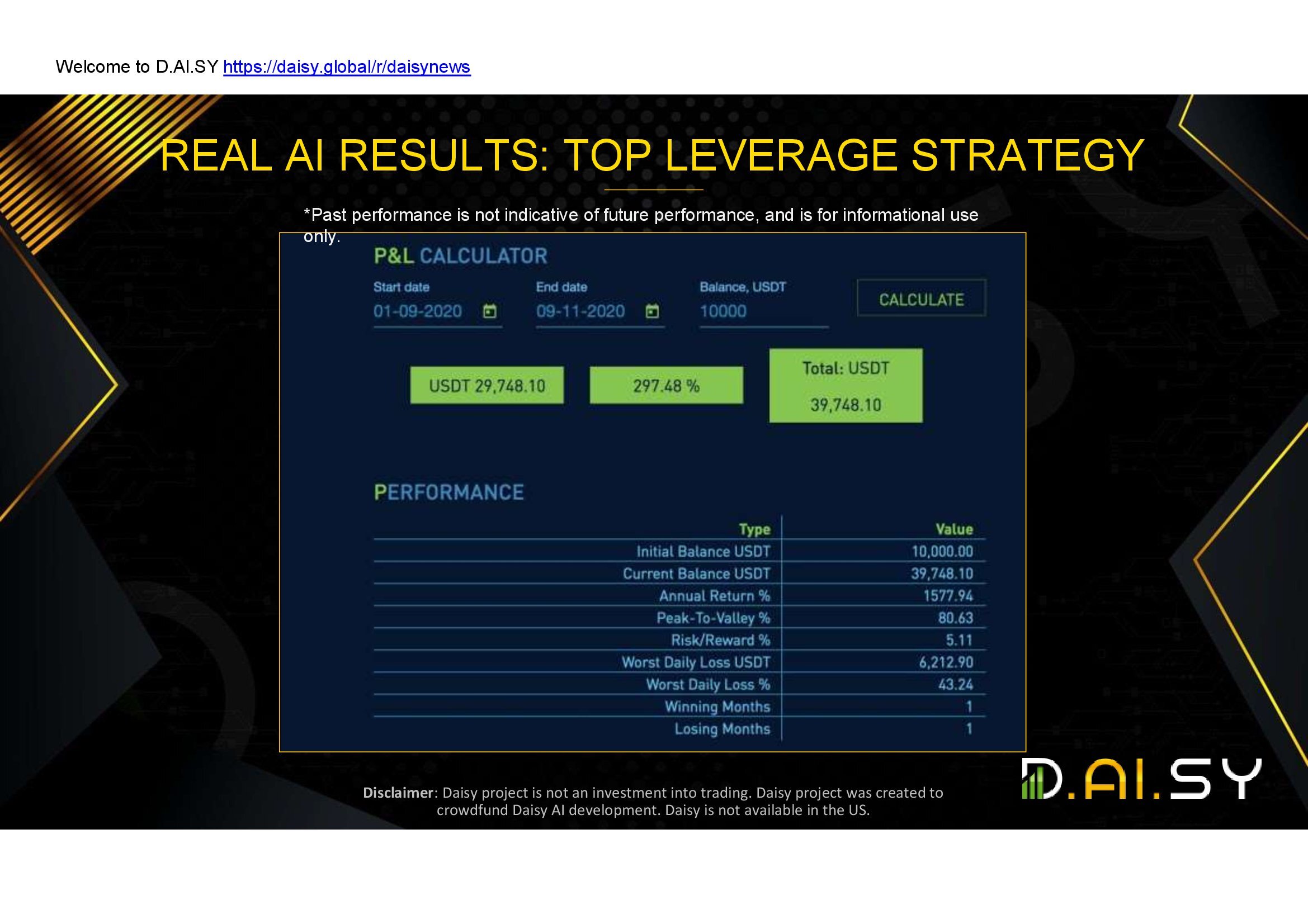 Welcome to D.AI.SY https://daisy.global/r/daisynews

REAL AI RESULTS: TOP LEVERAGE STRATEGY

*Past performance is not indicative of future performance, and is for informational use only.

P&L CALCULATOR

Start date
01-09-2020

End date
09-11-2020

Balance, USDT
10000

CALCULATE

USDT 29,748.10

297.48 %

Total: USDT
39,748.10

PERFORMANCE

| Type | Value |
|---|---|
| Initial Balance USDT | 10,000.00 |
| Current Balance USDT | 39,748.10 |
| Annual Return % | 1577.94 |
| Peak-To-Valley % | 80.63 |
| Risk/Reward % | 5.11 |
| Worst Daily Loss USDT | 6,212.90 |
| Worst Daily Loss % | 43.24 |
| Winning Months | 1 |
| Losing Months | 1 |

D.AI.SY

Disclaimer: Daisy project is not an investment into trading. Daisy project was created to crowdfund Daisy AI development. Daisy is not available in the US.